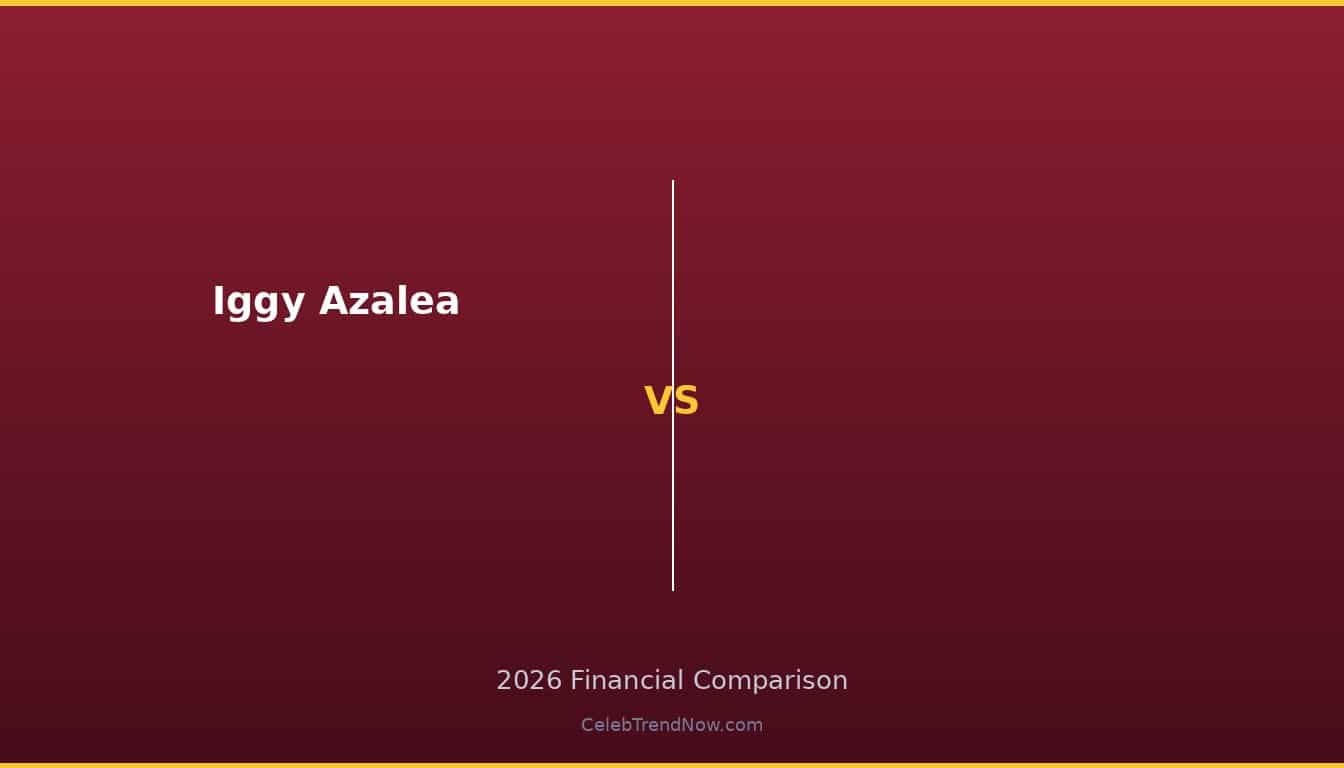 Iggy Azalea

VS

2026 Financial Comparison

CelebTrendNow.com